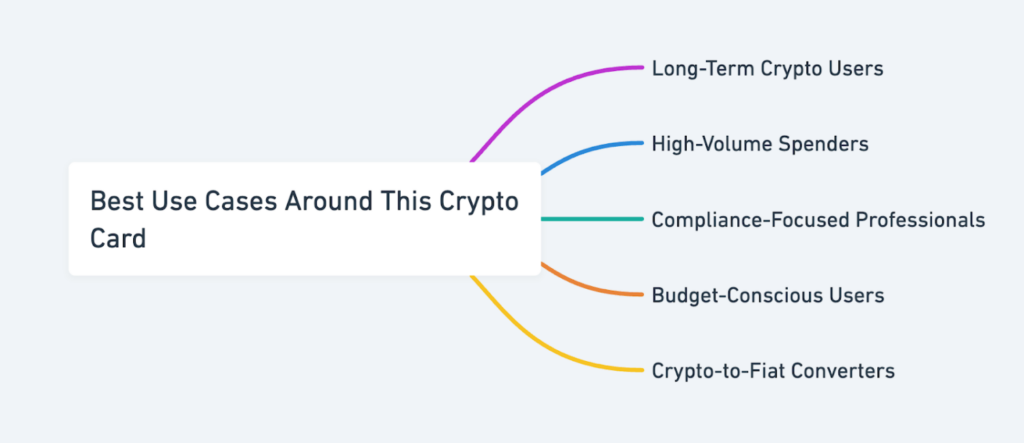 Best Use Cases Around This Crypto Card

Long-Term Crypto Users

High-Volume Spenders

Compliance-Focused Professionals

Budget-Conscious Users

Crypto-to-Fiat Converters